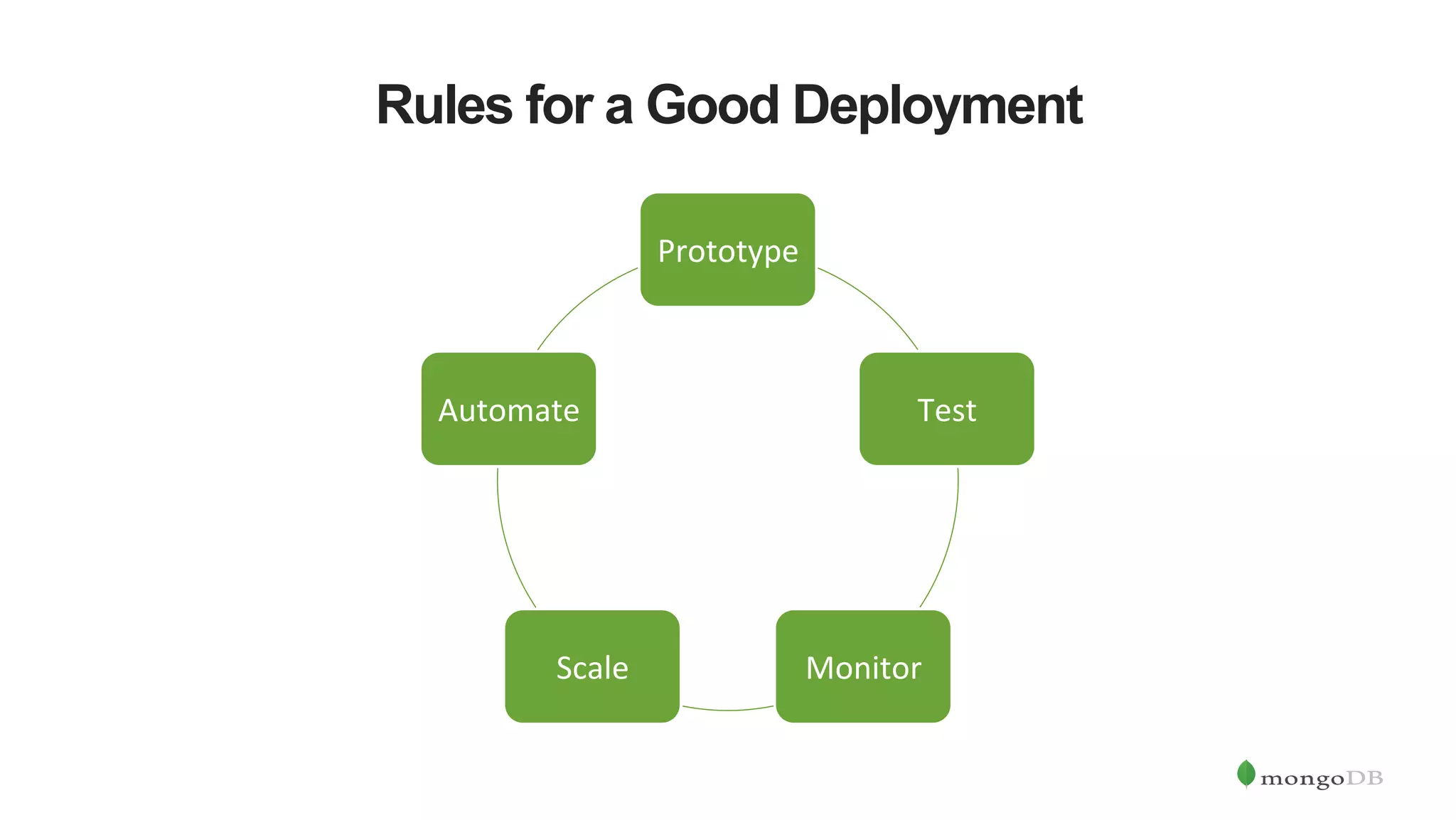 Rules for a Good Deployment

Prototype

Test

Monitor

Scale

Automate

mongoDB